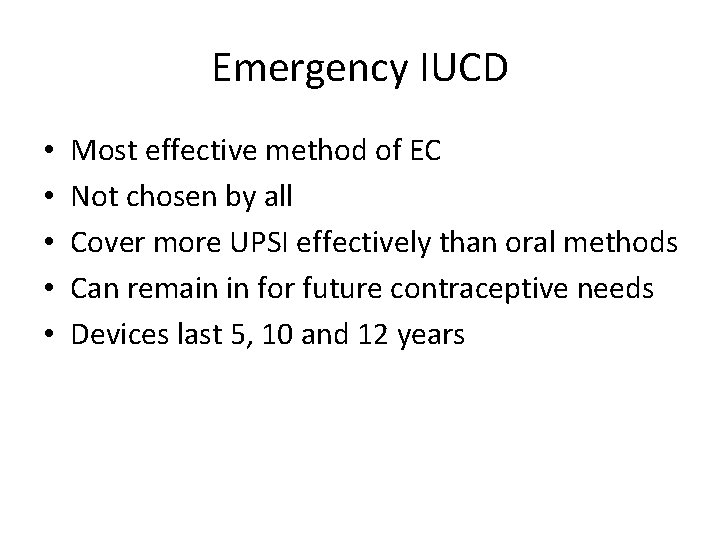 Emergency IUCD

• Most effective method of EC
• Not chosen by all
• Cover more UPSI effectively than oral methods
• Can remain in for future contraceptive needs
• Devices last 5, 10 and 12 years